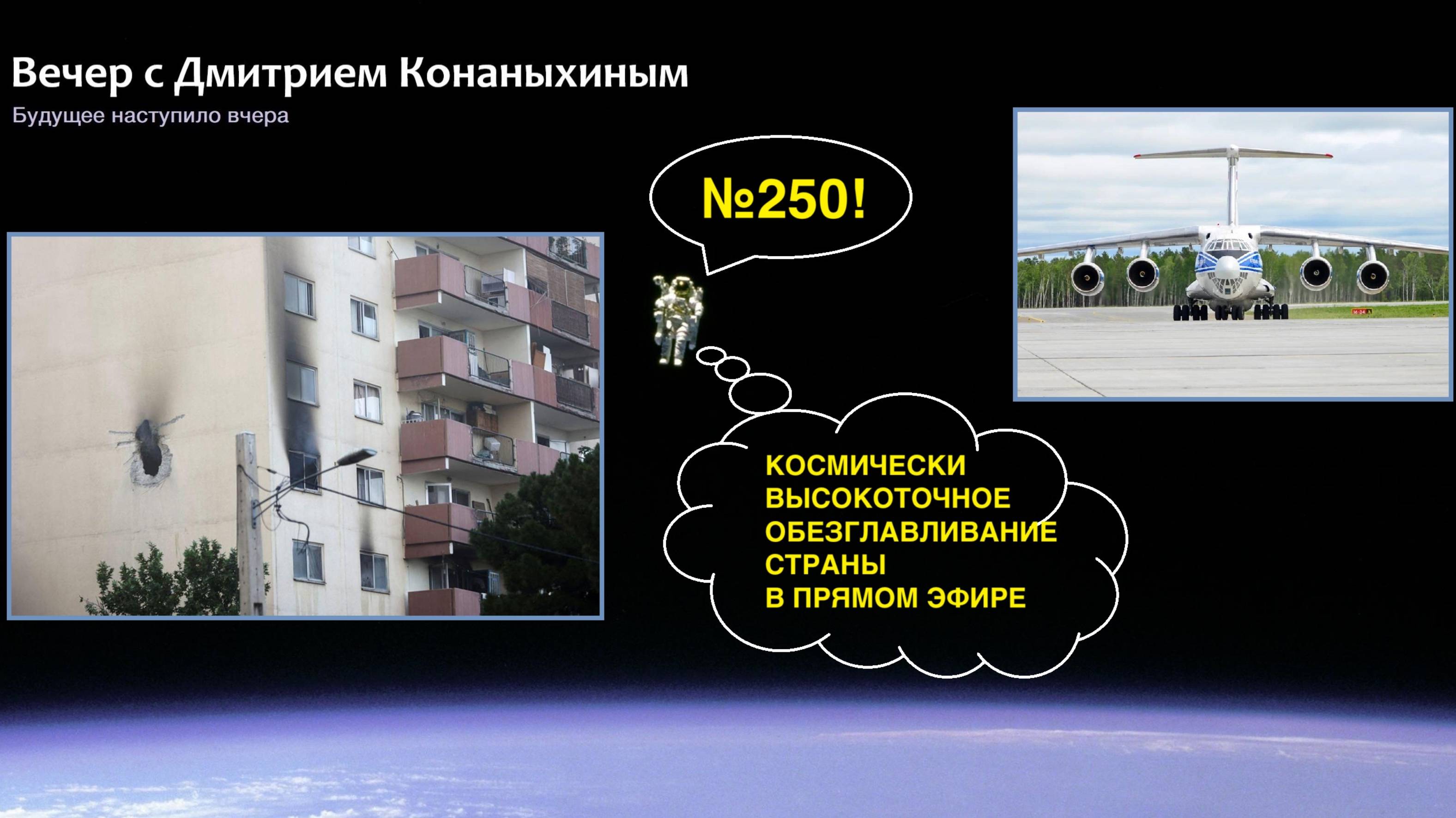 Вечер с Дмитрием Конаныхиным

Будущее наступило вчера

№250!

КОСМИЧЕСКИ
ВЫСОКОТОЧНОЕ
ОБЕЗГЛАВЛИВАНИЕ
СТРАНЫ
В ПРЯМОМ ЭФИРЕ